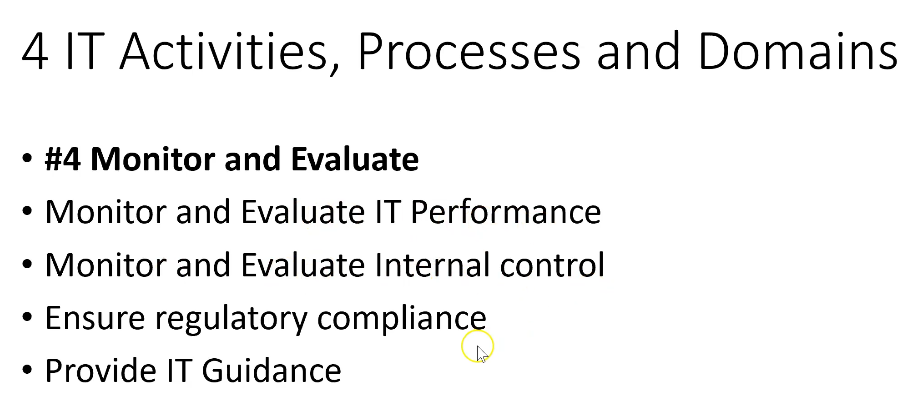 4 IT Activities, Processes and Domains

• #4 Monitor and Evaluate
• Monitor and Evaluate IT Performance
• Monitor and Evaluate Internal control
• Ensure regulatory compliance
• Provide IT Guidance